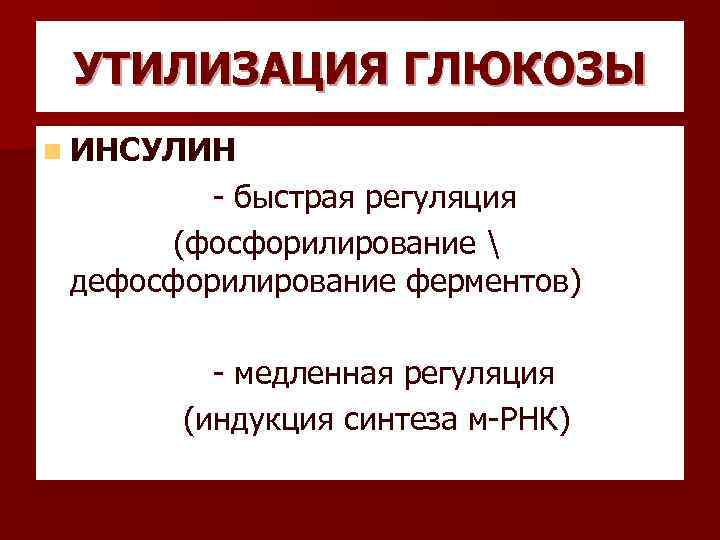 УТИЛИЗАЦИЯ ГЛЮКОЗЫ

ИНСУЛИН

- быстрая регуляция
(фосфорилирование \ дефосфорилирование ферментов)

- медленная регуляция
(индукция синтеза м-РНК)